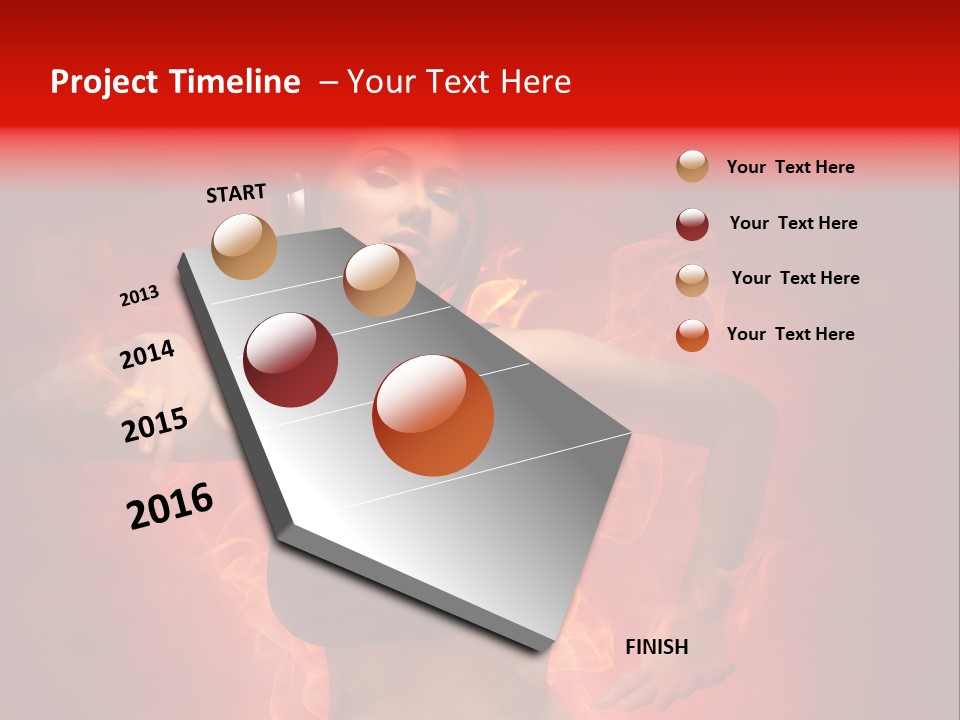 Project Timeline – Your Text Here

START

2013

2014

2015

2016

FINISH

Your Text Here

Your Text Here

Your Text Here

Your Text Here